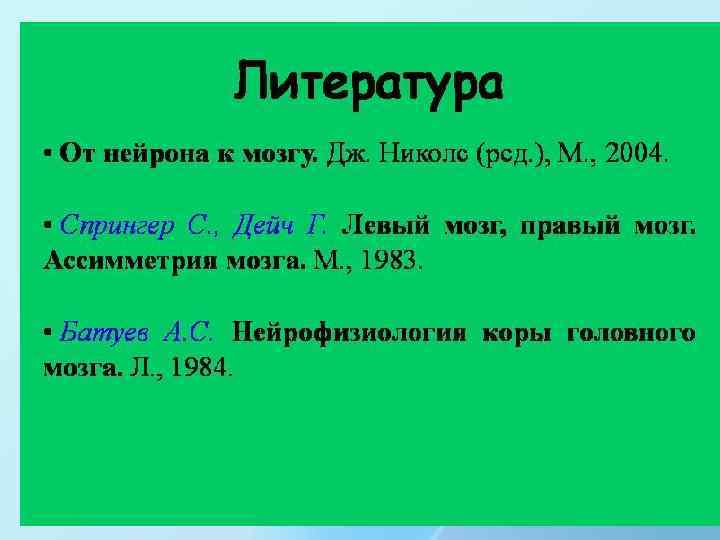 Литература

▪ От нейрона к мозгу. Дж. Николс (ред.), М., 2004.

▪ Спрингер С., Дейч Г. Левый мозг, правый мозг. Ассимметрия мозга. М., 1983.

▪ Батуев А.С. Нейрофизиология коры головного мозга. Л., 1984.